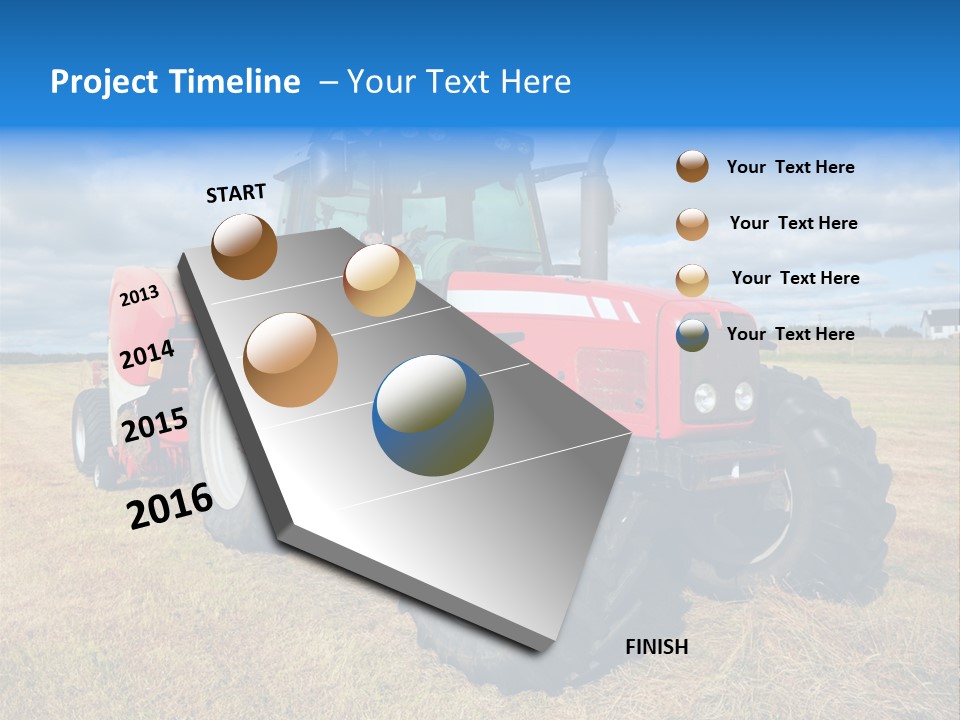 Project Timeline – Your Text Here

START

2013

2014

2015

2016

FINISH

Your Text Here

Your Text Here

Your Text Here

Your Text Here